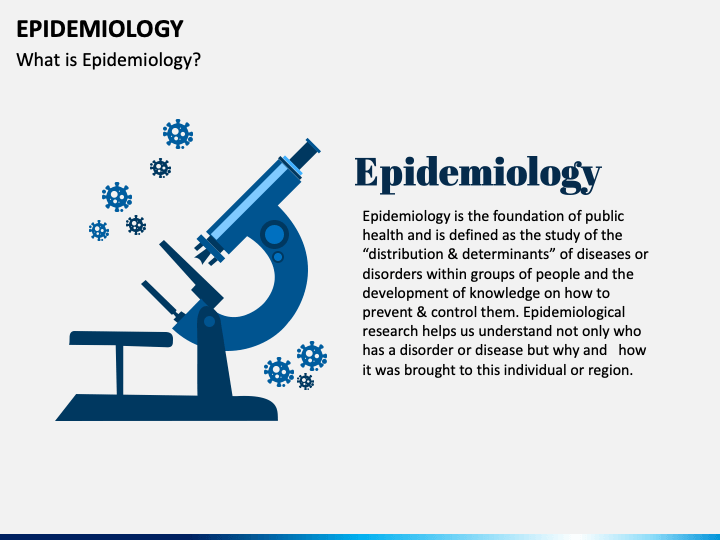 EPIDEMIOLOGY
What is Epidemiology?

Epidemiology

Epidemiology is the foundation of public health and is defined as the study of the “distribution & determinants” of diseases or disorders within groups of people and the development of knowledge on how to prevent & control them. Epidemiological research helps us understand not only who has a disorder or disease but why and how it was brought to this individual or region.